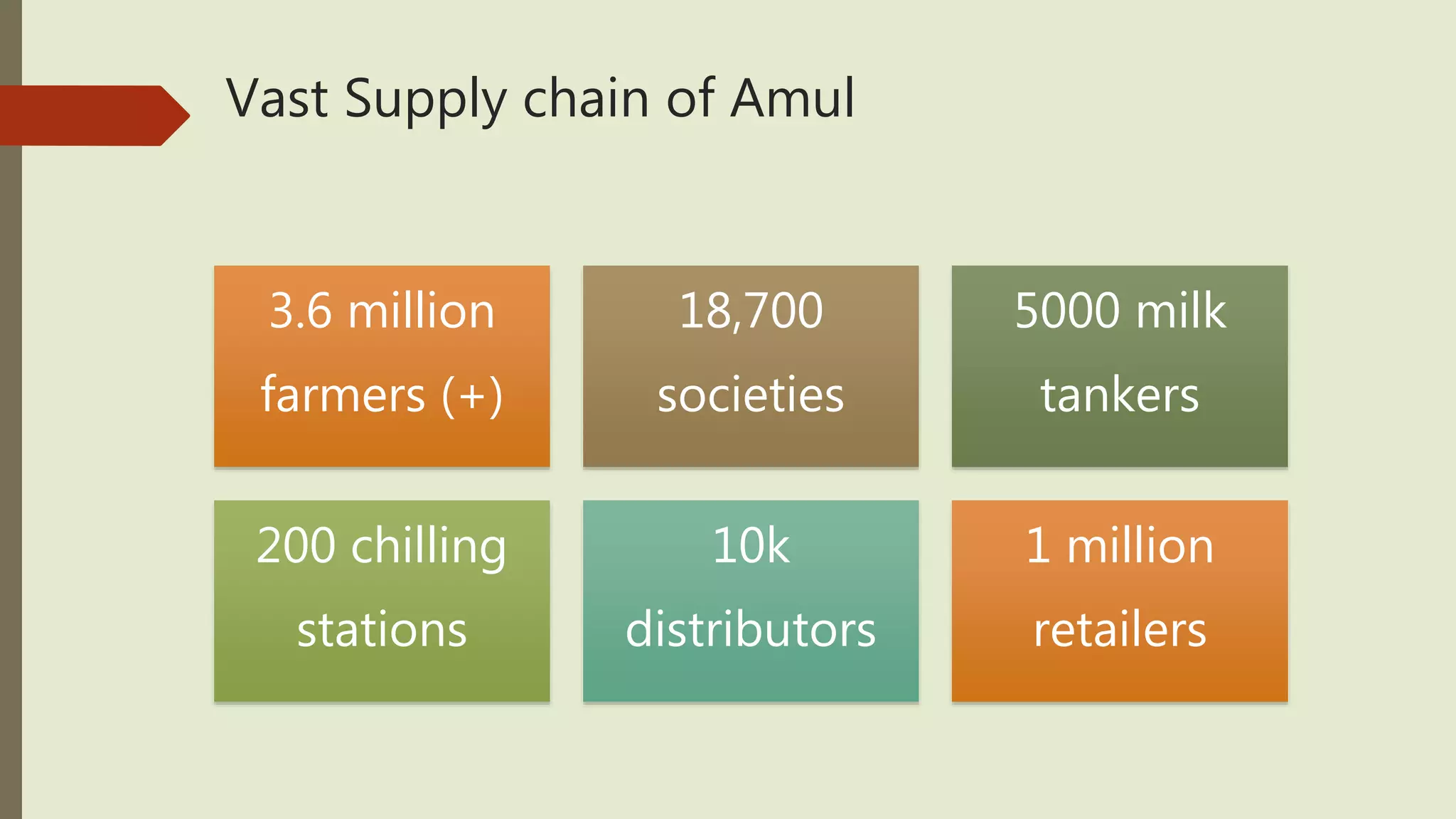 Vast Supply chain of Amul

3.6 million farmers (+)

18,700 societies

5000 milk tankers

200 chilling stations

10k distributors

1 million retailers